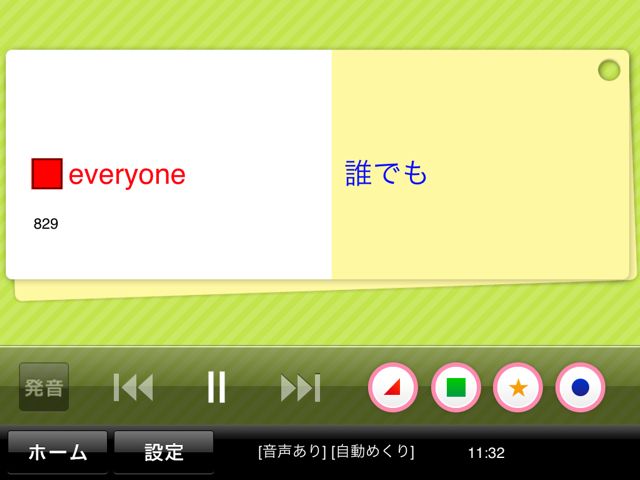 everyone

829

誰でも

発音

ホーム

設定

[音声あり] [自動めくり]

11:32